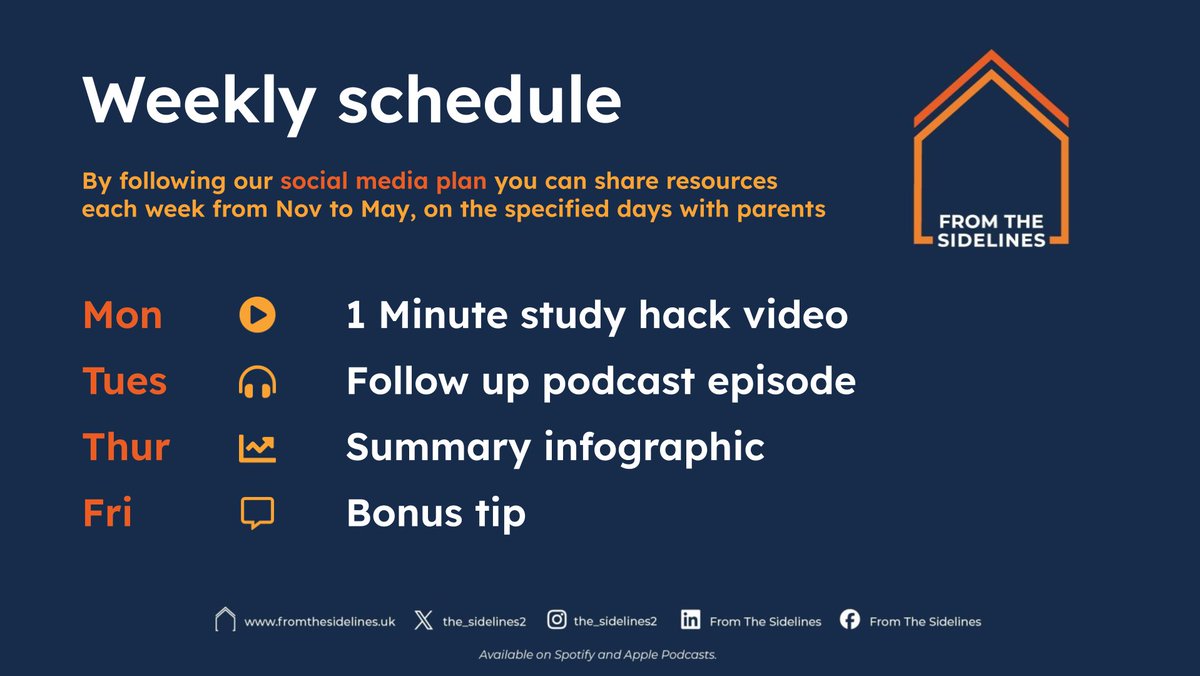 Weekly schedule

By following our social media plan you can share resources each week from Nov to May, on the specified days with parents

FROM THE SIDELINES

Mon 1 Minute study hack video
Tues Follow up podcast episode
Thur Summary infographic
Fri Bonus tip

www.fromthesidelines.uk the_sidelines2 the_sidelines2 From The Sidelines From The Sidelines

Available on Spotify and Apple Podcasts.